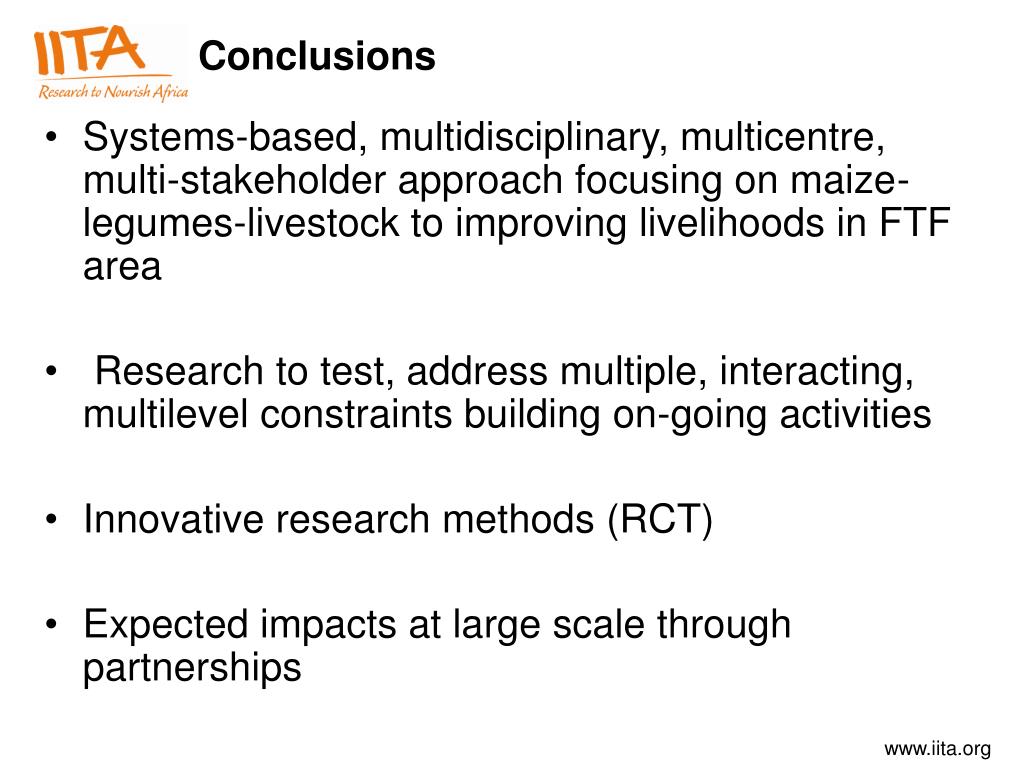 IITA
Research to Nourish Africa

Conclusions

• Systems-based, multidisciplinary, multicentre, multi-stakeholder approach focusing on maize-legumes-livestock to improving livelihoods in FTF area

• Research to test, address multiple, interacting, multilevel constraints building on-going activities

• Innovative research methods (RCT)

• Expected impacts at large scale through partnerships

www.iita.org